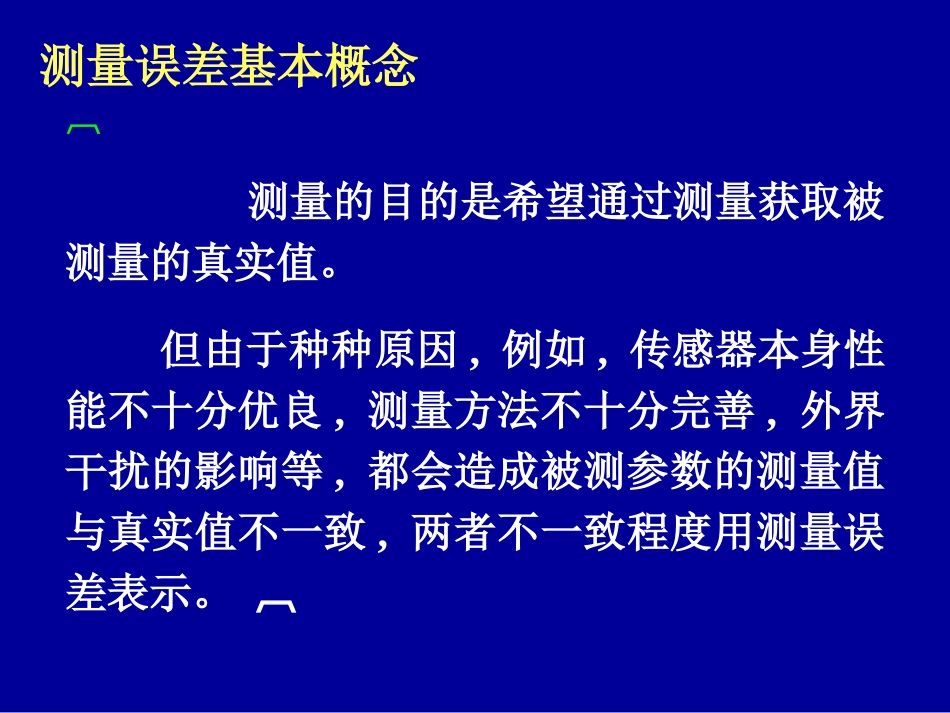 测量误差基本概念

测量的目的是希望通过测量获取被测量的真实值。

但由于种种原因，例如，传感器本身性能不十分优良，测量方法不十分完善，外界干扰的影响等，都会造成被测参数的测量值与真实值不一致，两者不一致程度用测量误差表示。